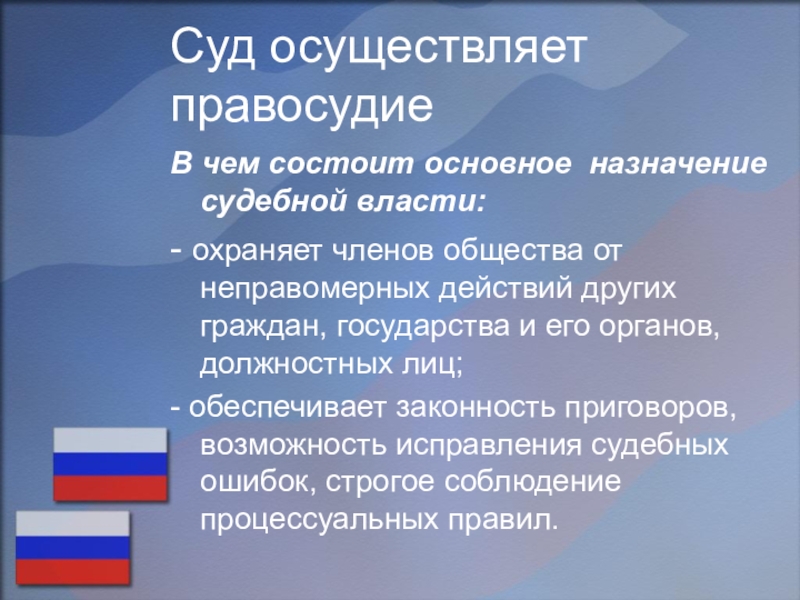 Суд осуществляет правосудие

В чем состоит основное назначение судебной власти:

- охраняет членов общества от неправомерных действий других граждан, государства и его органов, должностных лиц;

- обеспечивает законность приговоров, возможность исправления судебных ошибок, строгое соблюдение процессуальных правил.